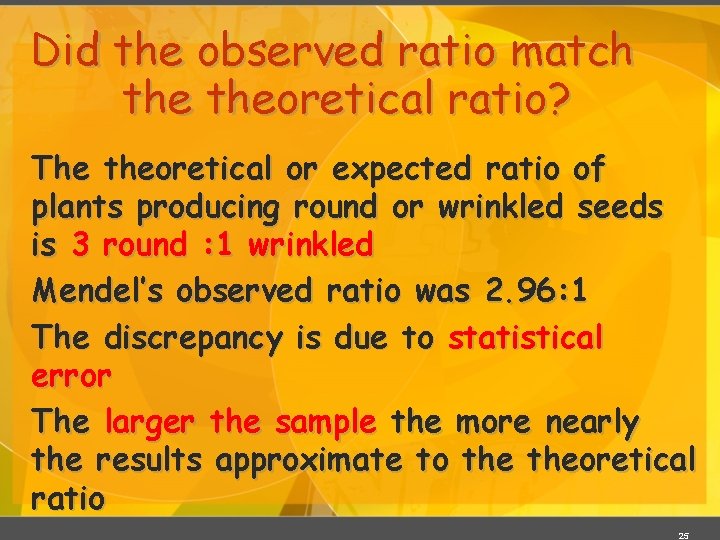 Did the observed ratio match the theoretical ratio?

The theoretical or expected ratio of plants producing round or wrinkled seeds is 3 round :1 wrinkled

Mendel's observed ratio was 2.96:1

The discrepancy is due to statistical error

The larger the sample the more nearly the results approximate to the theoretical ratio

25